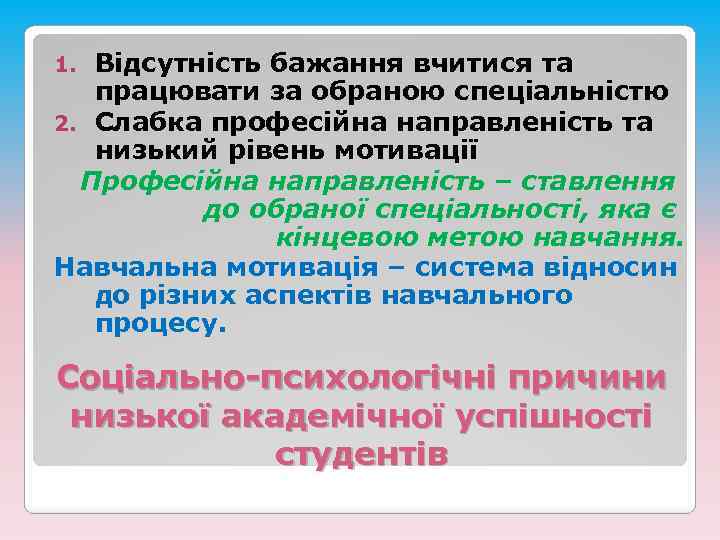 1. Відсутність бажання вчитися та працювати за обраною спеціальністю
2. Слабка професійна направленість та низький рівень мотивації

Професійна направленість – ставлення до обраної спеціальності, яка є кінцевою метою навчання.

Навчальна мотивація – система відносин до різних аспектів навчального процесу.

Соціально-психологічні причини низької академічної успішності студентів